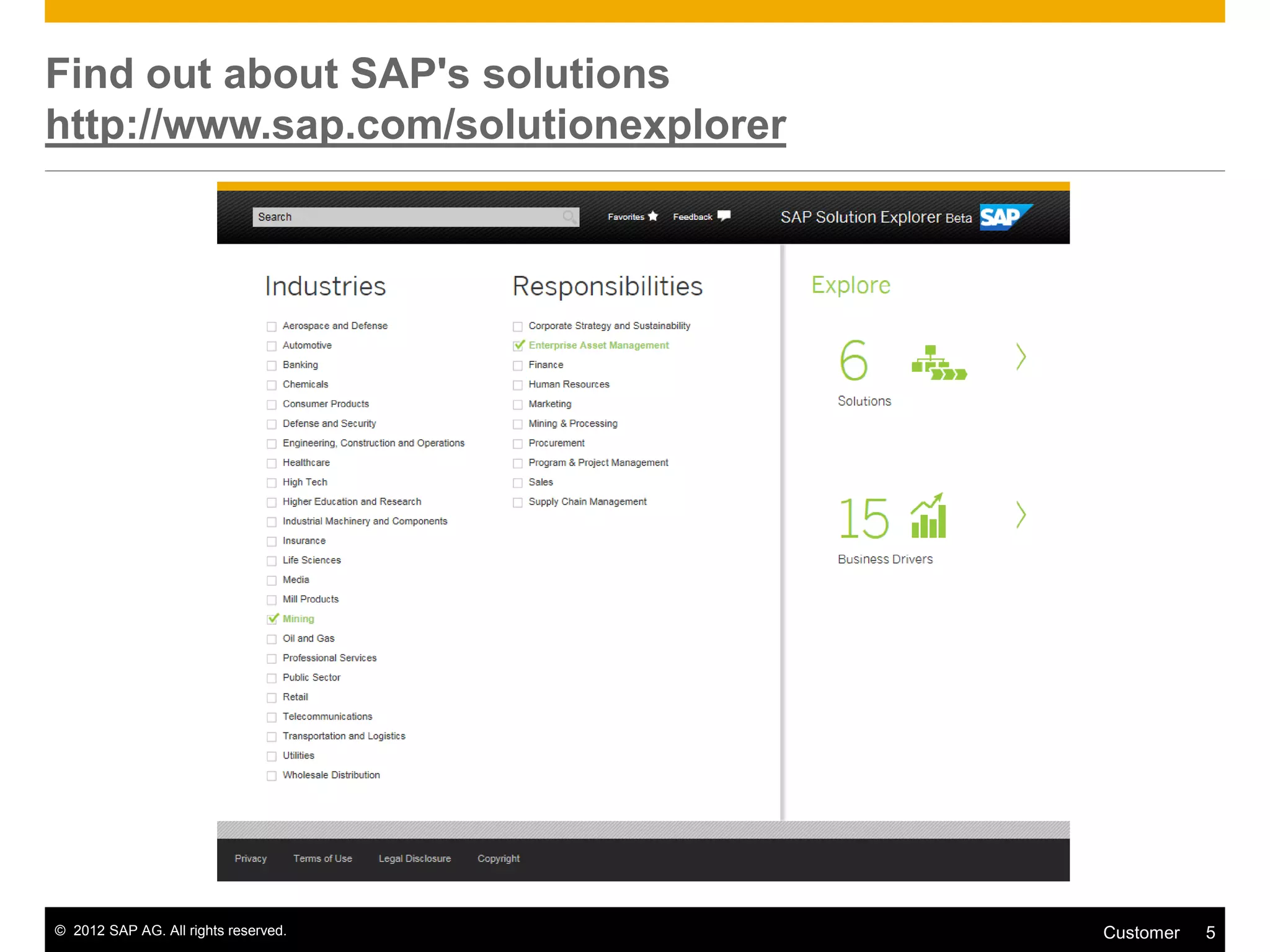 Find out about SAP's solutions
http://www.sap.com/solutionexplorer

Search

Favorites Feedback

SAP Solution Explorer Beta SAP

Industries

Aerospace and Defense
Automotive
Banking
Chemicals
Consumer Products
Defense and Security
Engineering, Construction and Operations
Healthcare
High Tech
Higher Education and Research
Industrial Machinery and Components
Insurance
Life Sciences
Media
Mill Products
Mining
Oil and Gas
Professional Services
Public Sector
Retail
Telecommunications
Transportation and Logistics
Utilities
Wholesale Distribution

Responsibilities

Corporate Strategy and Sustainability
Enterprise Asset Management
Finance
Human Resources
Marketing
Mining & Processing
Procurement
Program & Project Management
Sales
Supply Chain Management

Explore

6
Solutions

15
Business Drivers

Privacy Terms of Use Legal Disclosure Copyright

© 2012 SAP AG. All rights reserved.

Customer 5